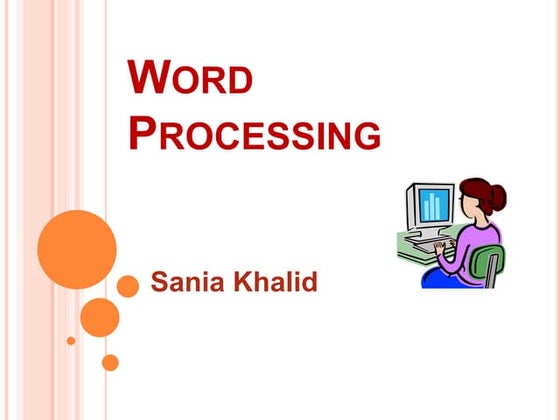 WORD PROCESSING

Sania Khalid